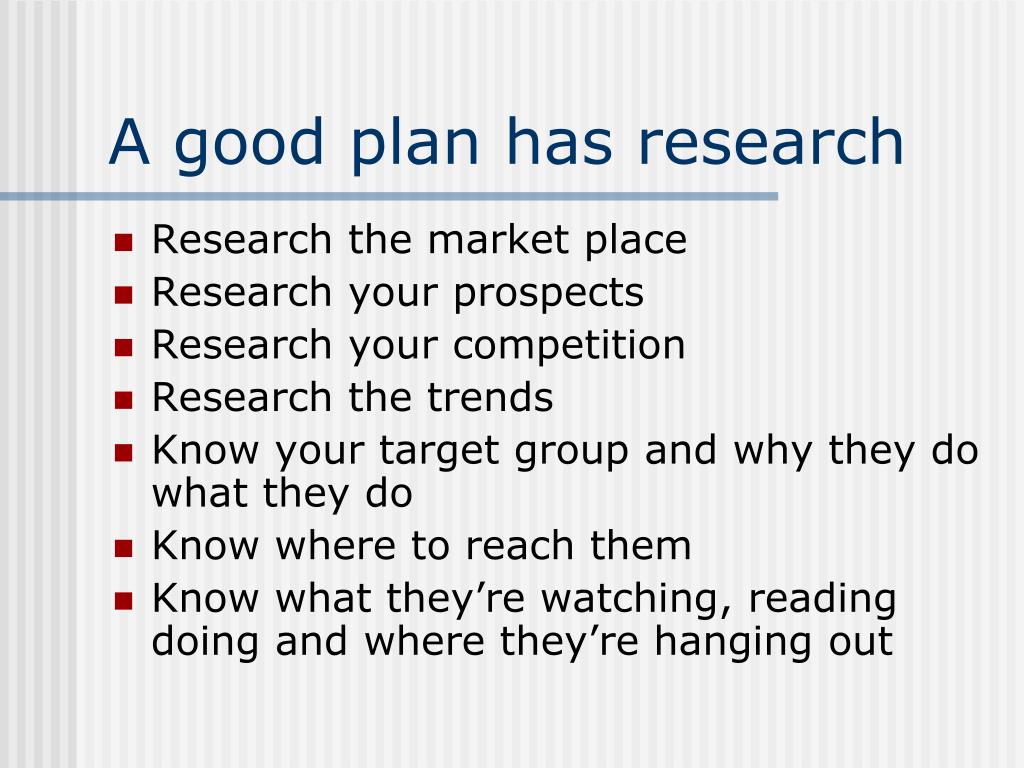 A good plan has research

- Research the market place
- Research your prospects
- Research your competition
- Research the trends
- Know your target group and why they do what they do
- Know where to reach them
- Know what they’re watching, reading doing and where they’re hanging out